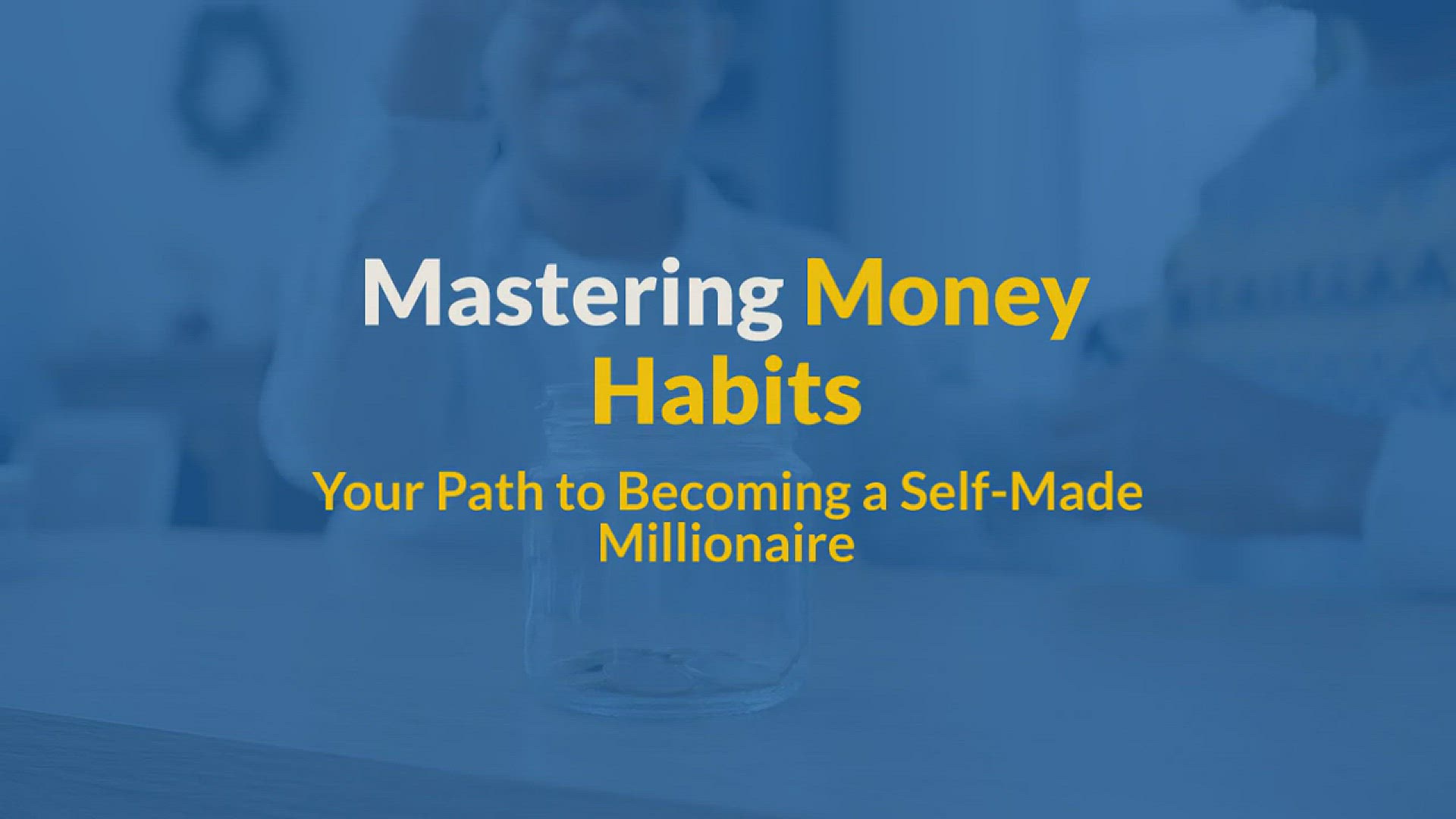 Mastering Money Habits

Your Path to Becoming a Self-Made Millionaire